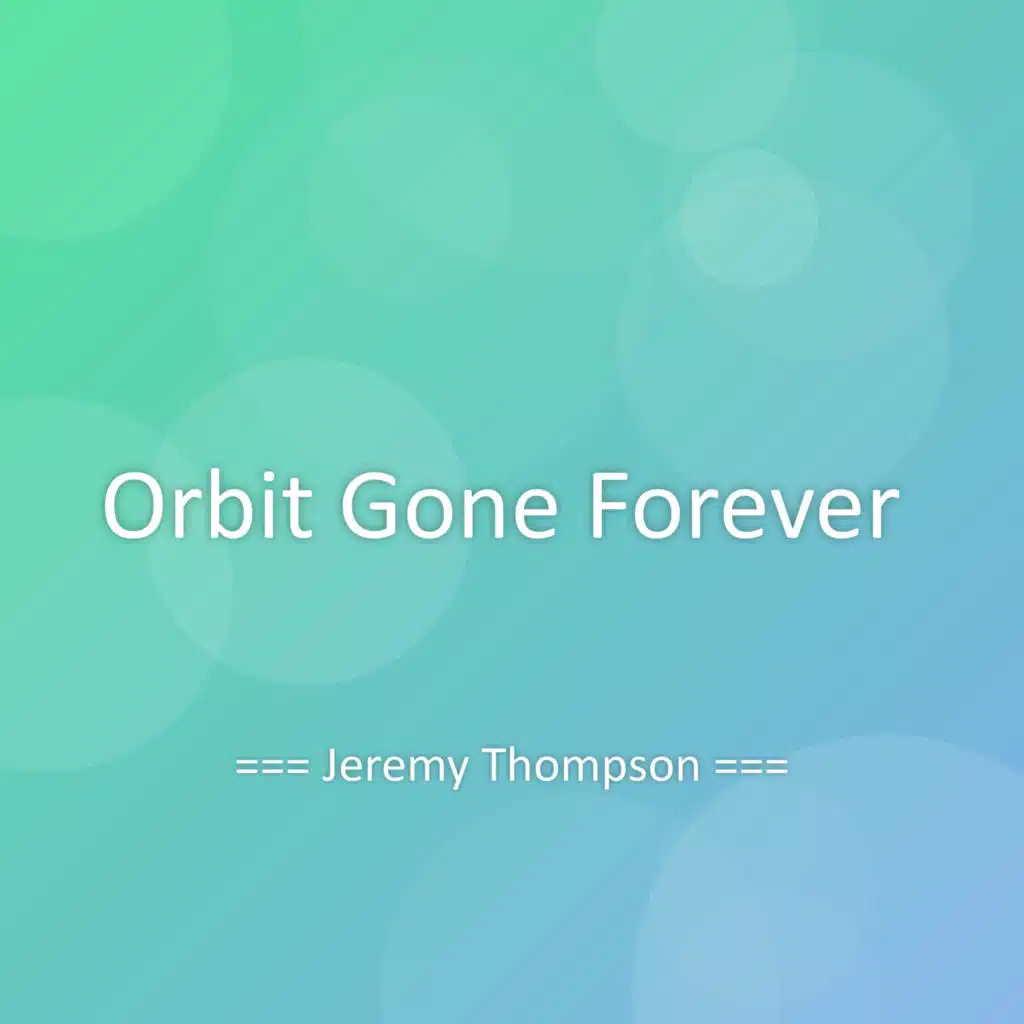 Orbit Gone Forever

=== Jeremy Thompson ===